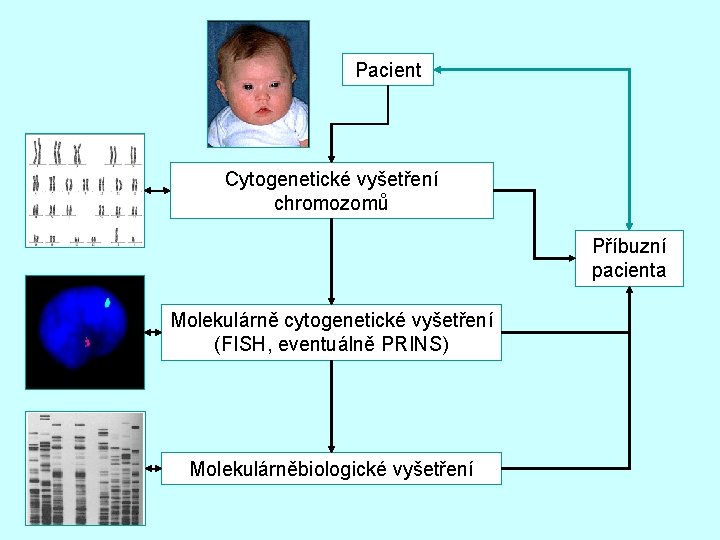 Pacient

Cytogenetické vyšetření chromozomů

Příbuzní pacienta

Molekulárně cytogenetické vyšetření (FISH, eventuálně PRINS)

Molekulárněbiologické vyšetření